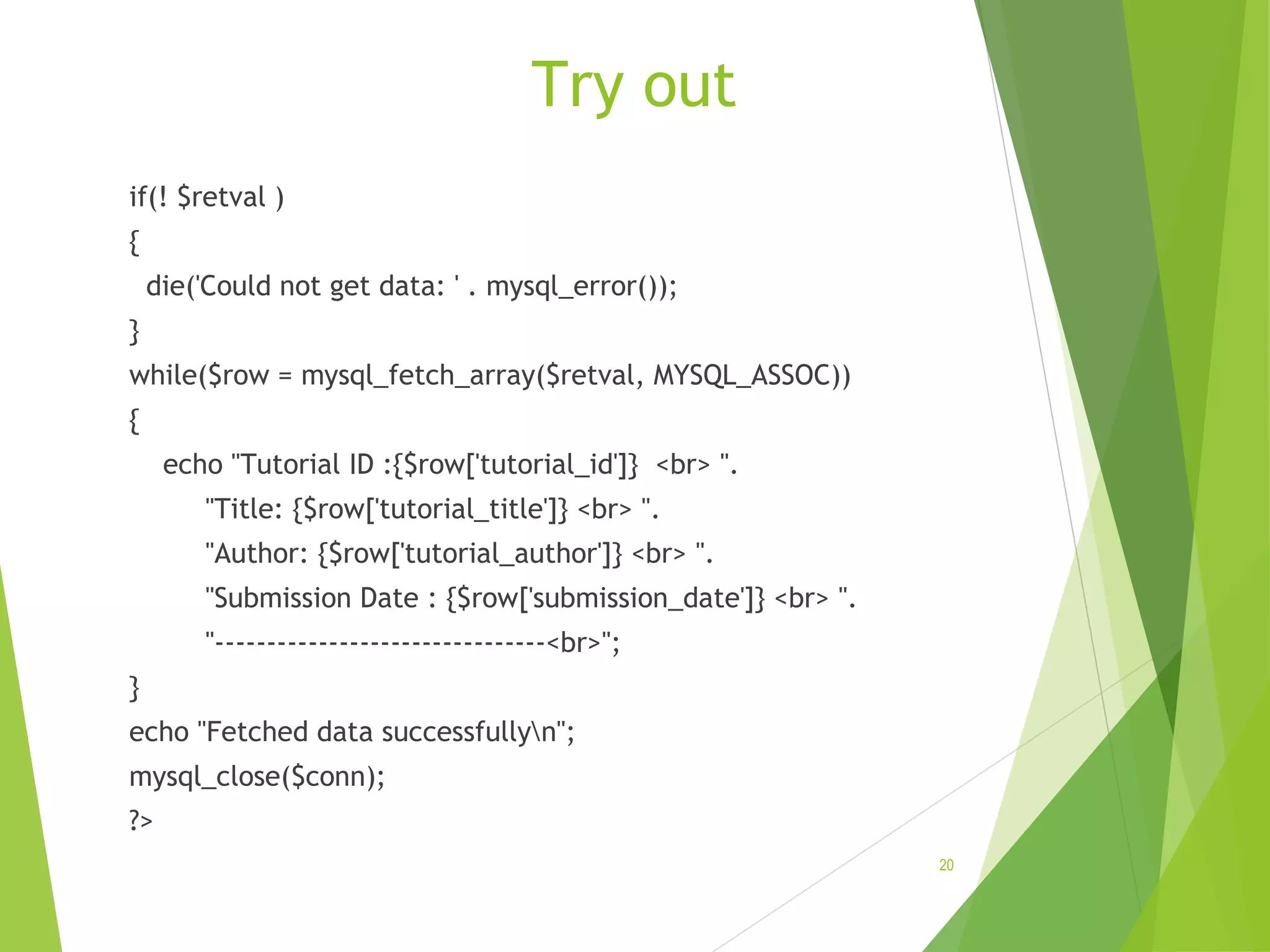 Try out

if(! $retval )
{
  die('Could not get data: ' . mysql_error());
}
while($row = mysql_fetch_array($retval, MYSQL_ASSOC))
{
    echo "Tutorial ID :{$row['tutorial_id']}  <br> ".
         "Title: {$row['tutorial_title']} <br> ".
         "Author: {$row['tutorial_author']} <br> ".
         "Submission Date : {$row['submission_date']} <br> ".
         "--------------------------------<br>";
}
echo "Fetched data successfully\n";
mysql_close($conn);
?>

20